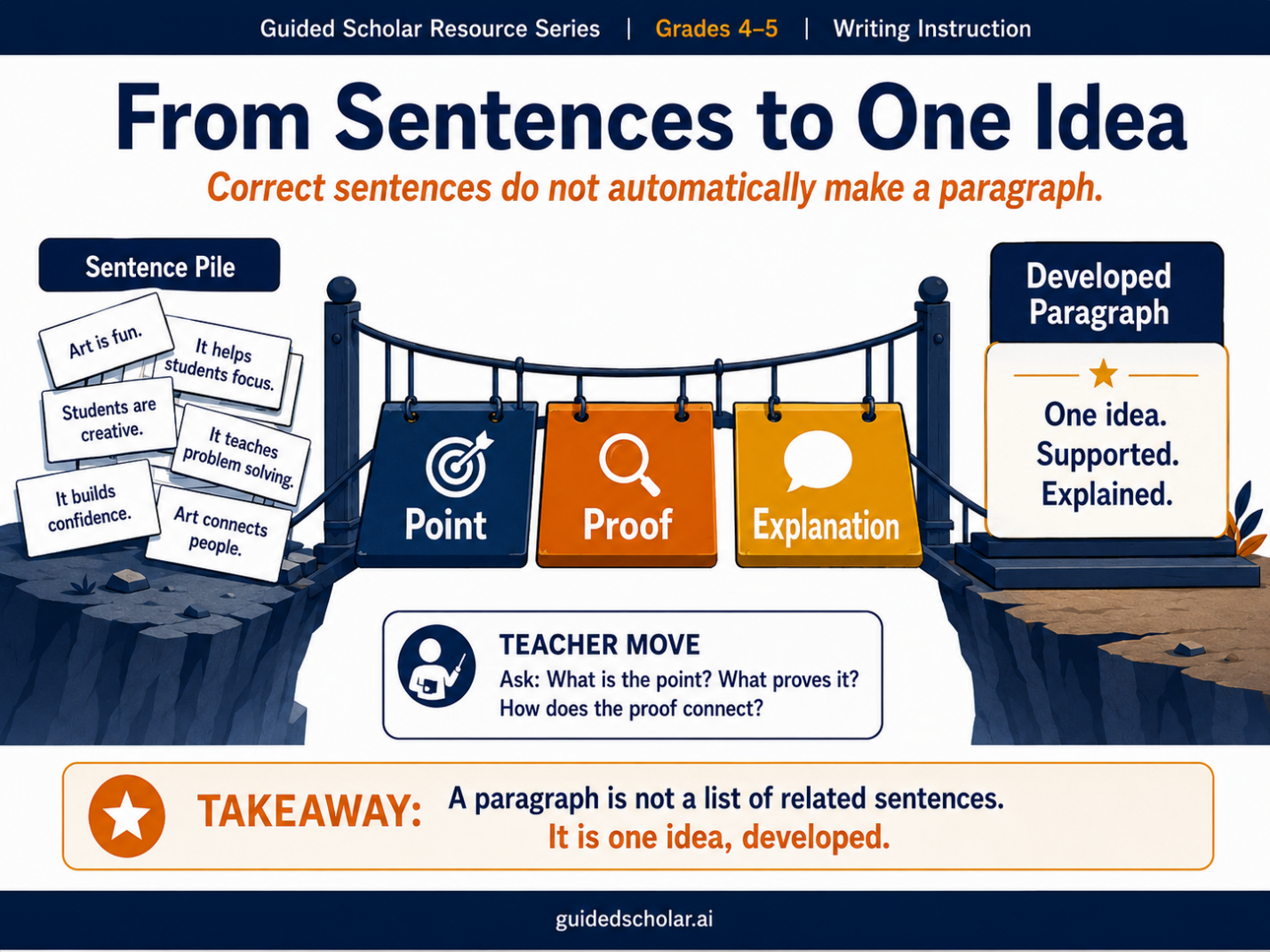 Guided Scholar Resource Series | Grades 4–5 | Writing Instruction

From Sentences to One Idea

Correct sentences do not automatically make a paragraph.

Sentence Pile

Art is fun.

It helps students focus.

Students are creative.

It teaches problem solving.

It builds confidence.

Art connects people.

Point

Proof

Explanation

Developed Paragraph

One idea. Supported. Explained.

TEACHER MOVE

Ask: What is the point? What proves it? How does the proof connect?

TAKEAWAY: A paragraph is not a list of related sentences. It is one idea, developed.

guidedscholar.ai